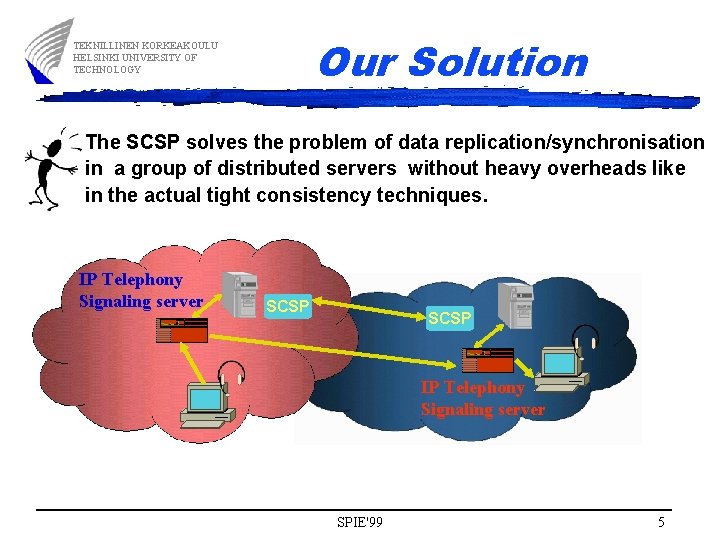 TEKNILLINEN KORKEAKOULU
HELSINKI UNIVERSITY OF
TECHNOLOGY

Our Solution

The SCSP solves the problem of data replication/synchronisation in a group of distributed servers without heavy overheads like in the actual tight consistency techniques.

IP Telephony
Signaling server

SCSP

SCSP

IP Telephony
Signaling server

SPIE'99

5